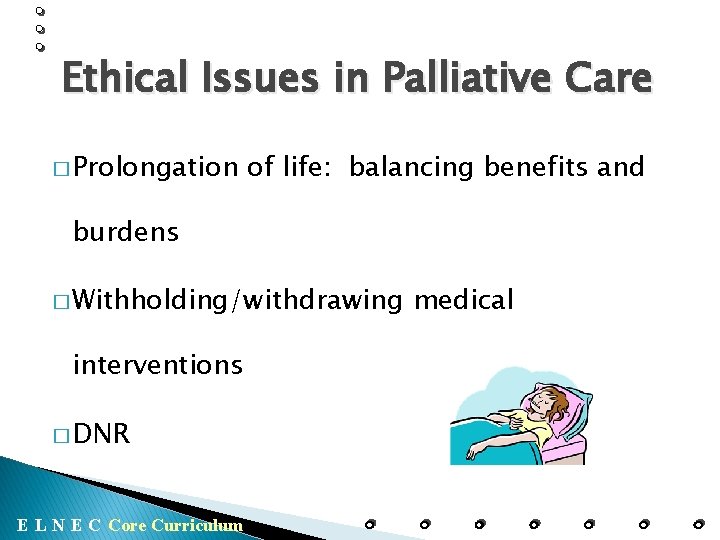 Ethical Issues in Palliative Care

□ Prolongation of life: balancing benefits and burdens

□ Withholding/withdrawing medical interventions

□ DNR

E L N E C Core Curriculum